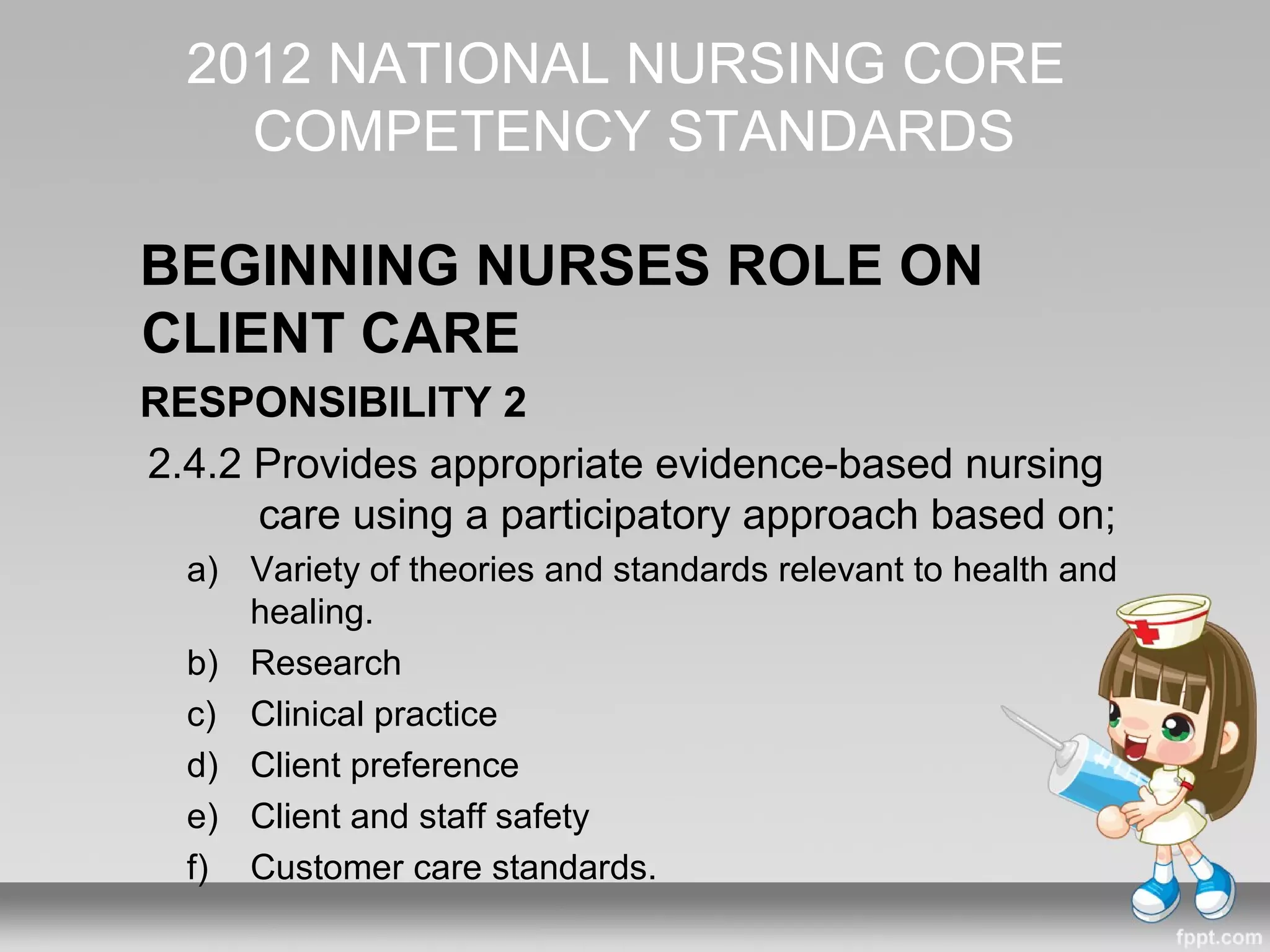 2012 NATIONAL NURSING CORE COMPETENCY STANDARDS

BEGINNING NURSES ROLE ON CLIENT CARE

RESPONSIBILITY 2

2.4.2 Provides appropriate evidence-based nursing care using a participatory approach based on;

a) Variety of theories and standards relevant to health and healing.

b) Research

c) Clinical practice

d) Client preference

e) Client and staff safety

f) Customer care standards.

fppt.com